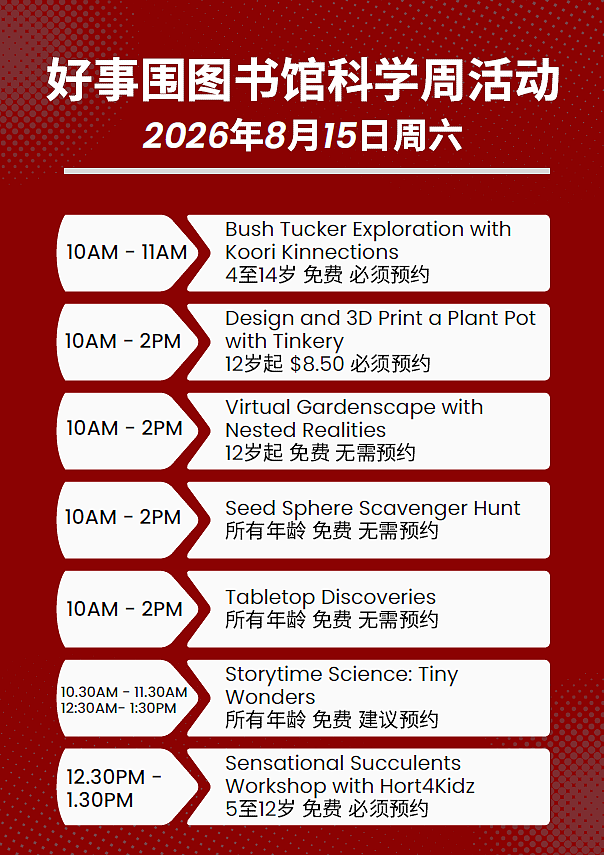 好事围图书馆科学周活动
2026年8月15日周六

10AM - 11AM
Bush Tucker Exploration with Koori Kinnections
4至14岁 免费 必须预约

10AM - 2PM
Design and 3D Print a Plant Pot with Tinkery
12岁起 $8.50 必须预约

10AM - 2PM
Virtual Gardenscape with Nested Realities
12岁起 免费 无需预约

10AM - 2PM
Seed Sphere Scavenger Hunt
所有年龄 免费 无需预约

10AM - 2PM
Tabletop Discoveries
所有年龄 免费 无需预约

10.30AM - 11.30AM
12:30AM- 1:30PM
Storytime Science: Tiny Wonders
所有年龄 免费 建议预约

12.30PM - 1.30PM
Sensational Succulents Workshop with Hort4Kidz
5至12岁 免费 必须预约